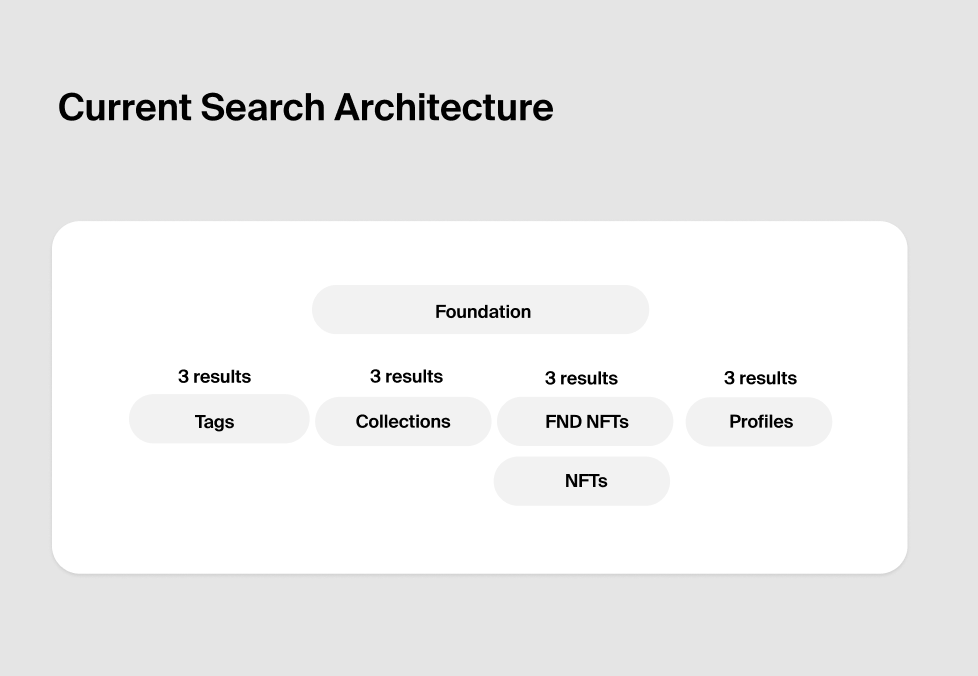 Current Search Architecture

Foundation

3 results
Tags

3 results
Collections

3 results
FND NFTs

NFTs

3 results
Profiles